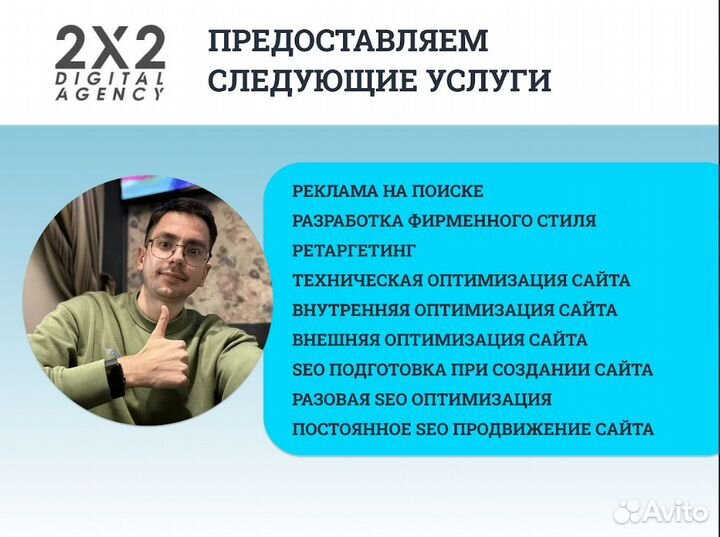 2X2
DIGITAL AGENCY

ПРЕДОСТАВЛЯЕМ СЛЕДУЮЩИЕ УСЛУГИ

РЕКЛАМА НА ПОИСКЕ
РАЗРАБОТКА ФИРМЕННОГО СТИЛЯ
РЕТАРГЕТИНГ
ТЕХНИЧЕСКАЯ ОПТИМИЗАЦИЯ САЙТА
ВНУТРЕННЯЯ ОПТИМИЗАЦИЯ САЙТА
ВНЕШНЯЯ ОПТИМИЗАЦИЯ САЙТА
SEO ПОДГОТОВКА ПРИ СОЗДАНИИ САЙТА
РАЗОВАЯ SEO ОПТИМИЗАЦИЯ
ПОСТОЯННОЕ SEO ПРОДВИЖЕНИЕ САЙТА

Avito